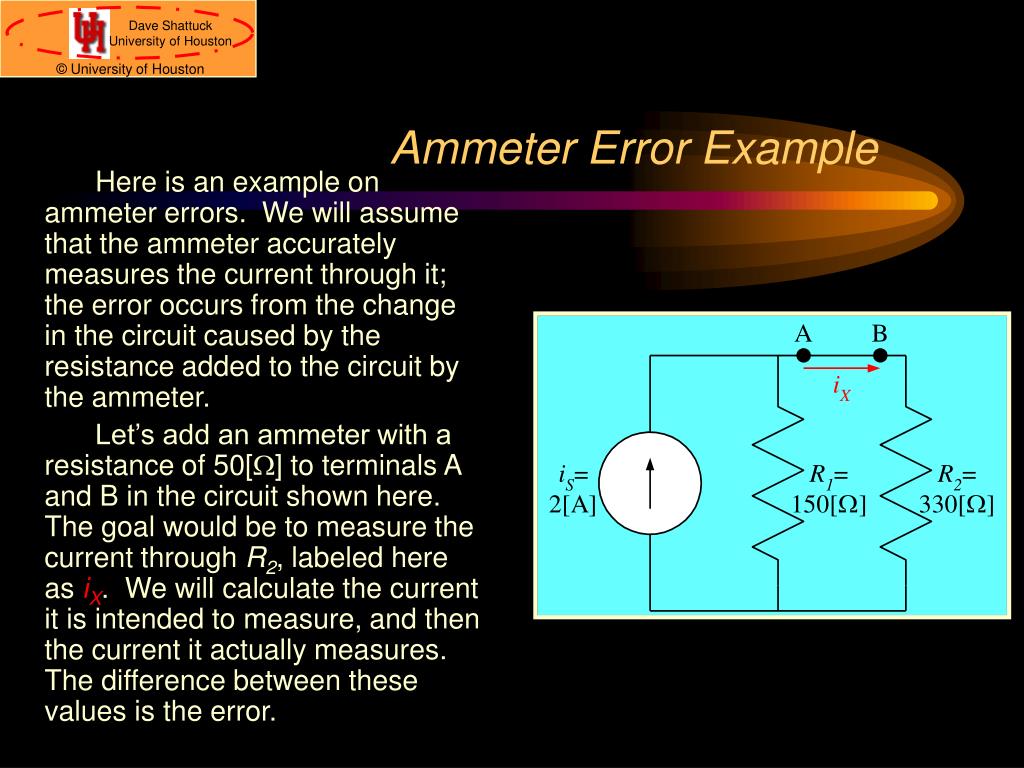 Dave Shattuck
University of Houston
© University of Houston

Ammeter Error Example

Here is an example on ammeter errors. We will assume that the ammeter accurately measures the current through it; the error occurs from the change in the circuit caused by the resistance added to the circuit by the ammeter.

Let's add an ammeter with a resistance of 50[$\Omega$] to terminals A and B in the circuit shown here. The goal would be to measure the current through $R_2$, labeled here as $i_X$. We will calculate the current it is intended to measure, and then the current it actually measures. The difference between these values is the error.

A
B
$i_X$
$i_S$=
2[A]
$R_1$=
150[$\Omega$]
$R_2$=
330[$\Omega$]